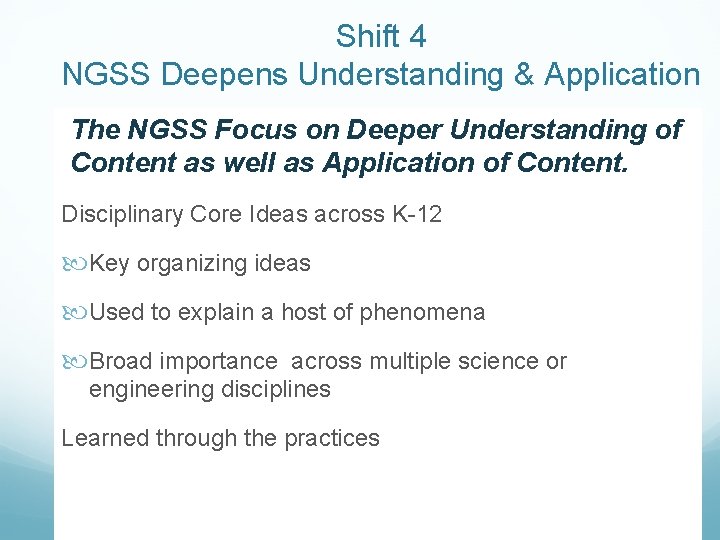 Shift 4
NGSS Deepens Understanding & Application

The NGSS Focus on Deeper Understanding of Content as well as Application of Content.

Disciplinary Core Ideas across K-12

Key organizing ideas

Used to explain a host of phenomena

Broad importance across multiple science or engineering disciplines

Learned through the practices